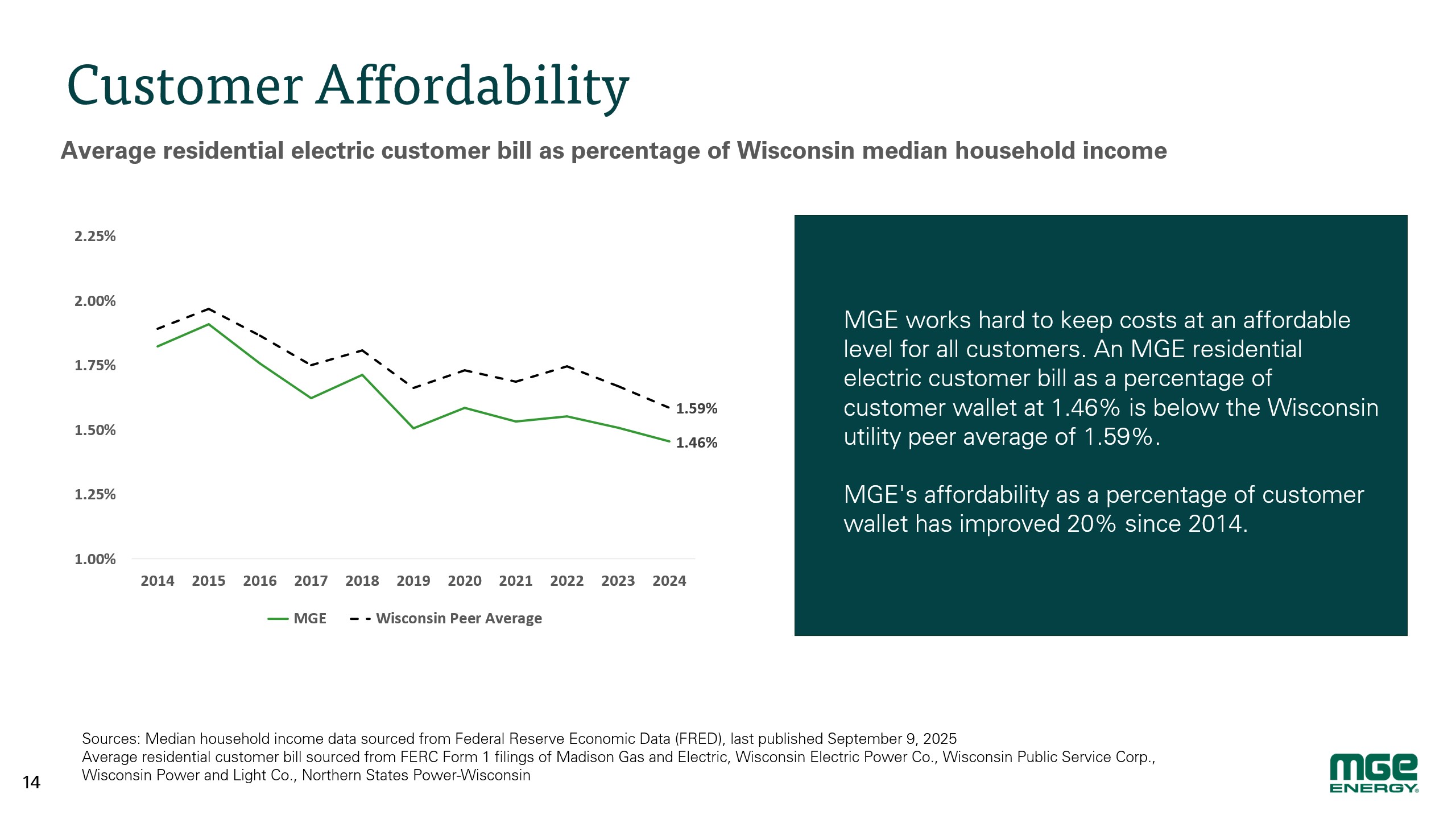 Customer Affordability

Average residential electric customer bill as percentage of Wisconsin median household income

2.25%
2.00%
1.75%
1.50%
1.25%
1.00%

1.59%
1.46%

2014 2015 2016 2017 2018 2019 2020 2021 2022 2023 2024

MGE
Wisconsin Peer Average

MGE works hard to keep costs at an affordable level for all customers. An MGE residential electric customer bill as a percentage of customer wallet at 1.46% is below the Wisconsin utility peer average of 1.59%.

MGE's affordability as a percentage of customer wallet has improved 20% since 2014.

Sources: Median household income data sourced from Federal Reserve Economic Data (FRED), last published September 9, 2025
Average residential customer bill sourced from FERC Form 1 filings of Madison Gas and Electric, Wisconsin Electric Power Co., Wisconsin Public Service Corp., Wisconsin Power and Light Co., Northern States Power-Wisconsin

14

MGE ENERGY